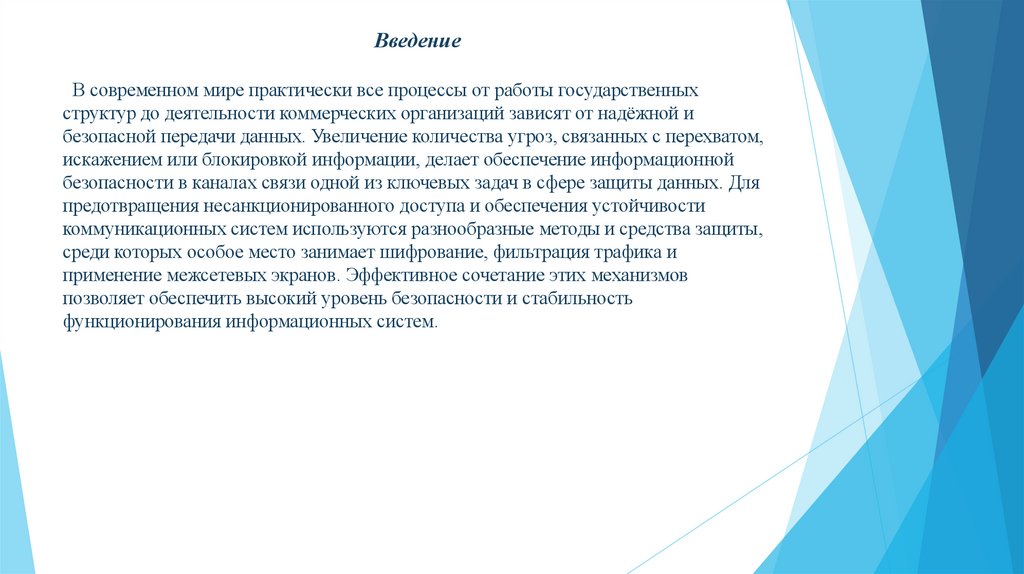 Введение

В современном мире практически все процессы от работы государственных структур до деятельности коммерческих организаций зависят от надёжной и безопасной передачи данных. Увеличение количества угроз, связанных с перехватом, искажением или блокировкой информации, делает обеспечение информационной безопасности в каналах связи одной из ключевых задач в сфере защиты данных. Для предотвращения несанкционированного доступа и обеспечения устойчивости коммуникационных систем используются разнообразные методы и средства защиты, среди которых особое место занимает шифрование, фильтрация трафика и применение межсетевых экранов. Эффективное сочетание этих механизмов позволяет обеспечить высокий уровень безопасности и стабильность функционирования информационных систем.